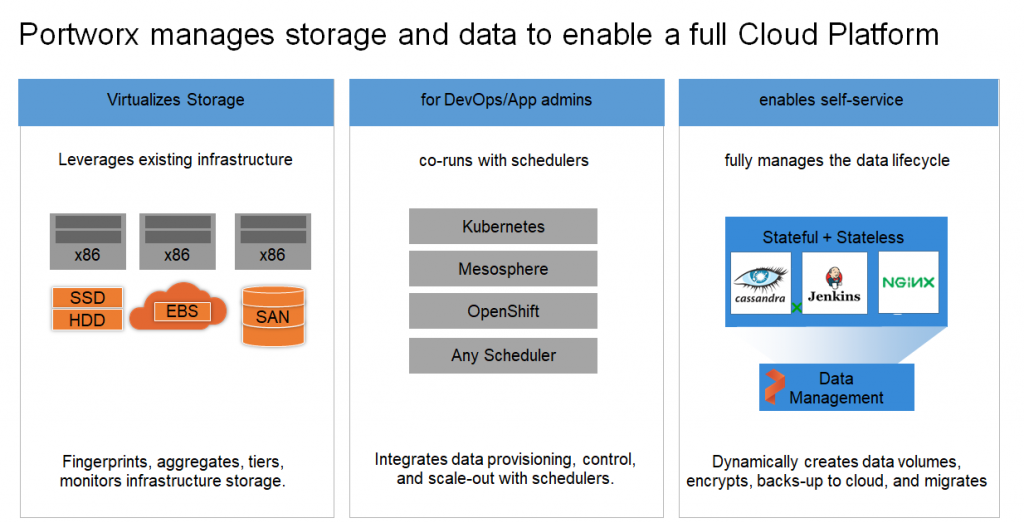 Portworx manages storage and data to enable a full Cloud Platform

Virtualizes Storage

Leverages existing infrastructure

x86

x86

x86

SSD

HDD

EBS

SAN

Fingerprints, aggregates, tiers, monitors infrastructure storage.

for DevOps/App admins

co-runs with schedulers

Kubernetes

Mesosphere

OpenShift

Any Scheduler

Integrates data provisioning, control, and scale-out with schedulers.

enables self-service

fully manages the data lifecycle

Stateful + Stateless

cassandra

Jenkins

NGINX

Data Management

Dynamically creates data volumes, encrypts, backs-up to cloud, and migrates